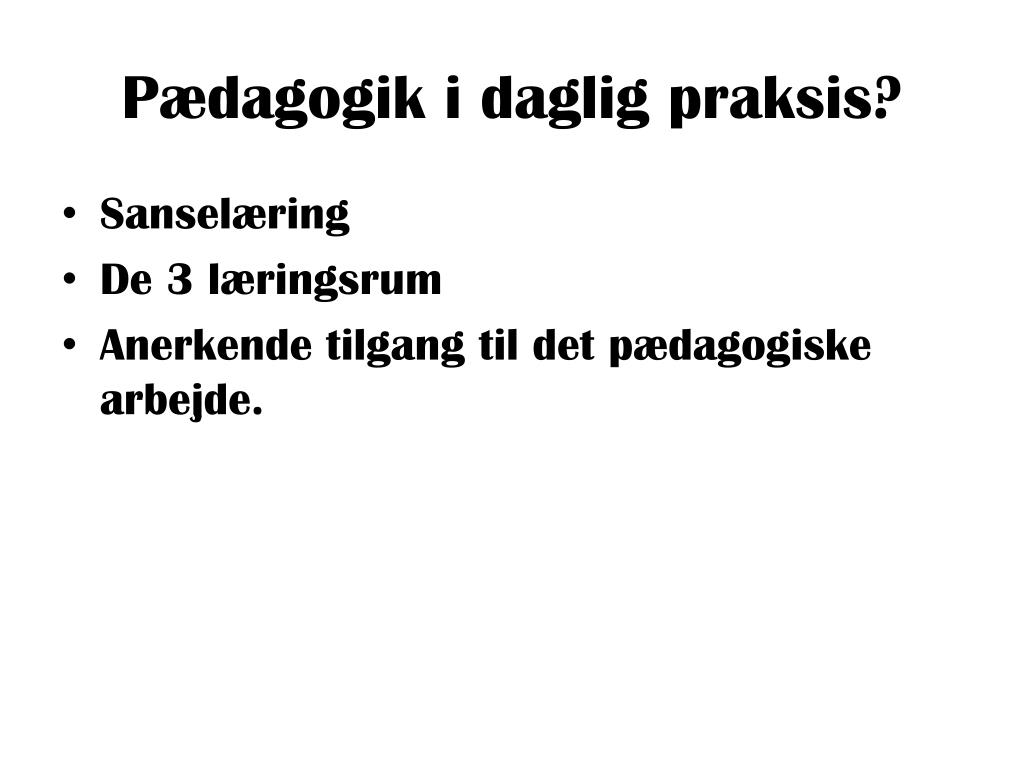 Pædagogik i daglig praksis?

• Sanselæring
• De 3 læringsrum
• Anerkende tilgang til det pædagogiske arbejde.